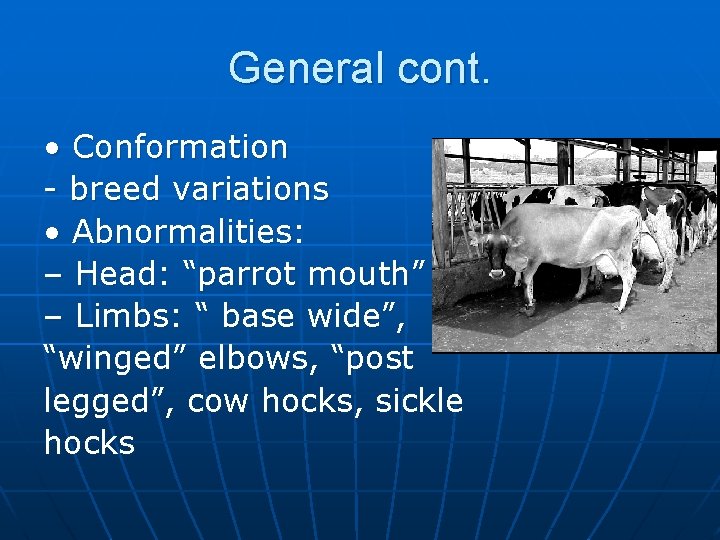 General cont.

• Conformation
- breed variations
• Abnormalities:
– Head: “parrot mouth”
– Limbs: “ base wide”, “winged” elbows, “post legged”, cow hocks, sickle hocks